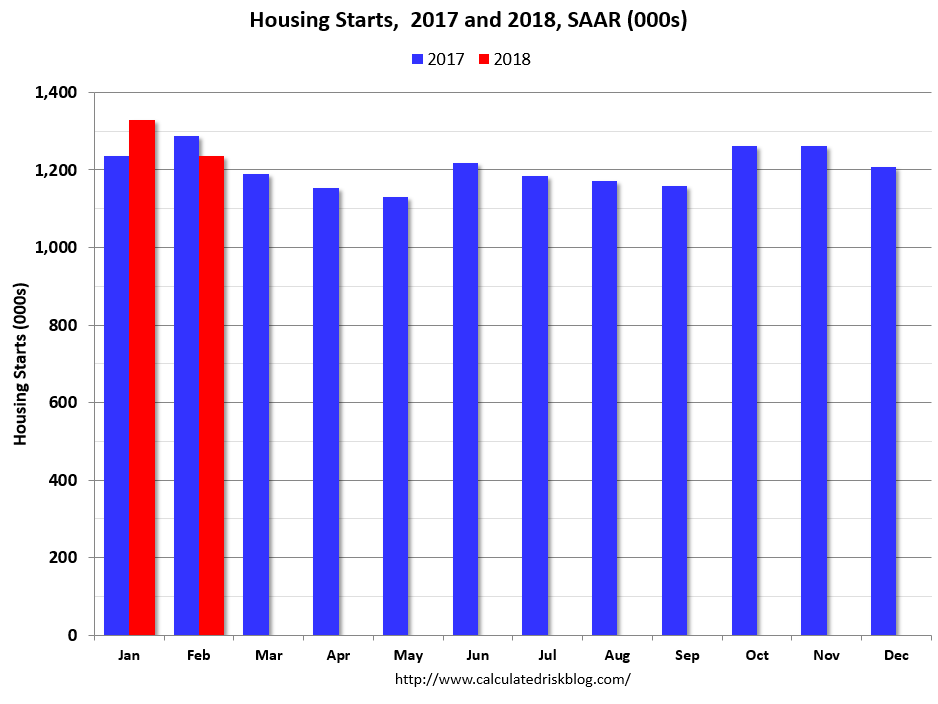 Housing Starts, 2017 and 2018, SAAR (000s)

2017 2018

Housing Starts (000s)

1,400
1,200
1,000
800
600
400
200
0

Jan Feb Mar Apr May Jun Jul Aug Sep Oct Nov Dec

http://www.calculatedriskblog.com/